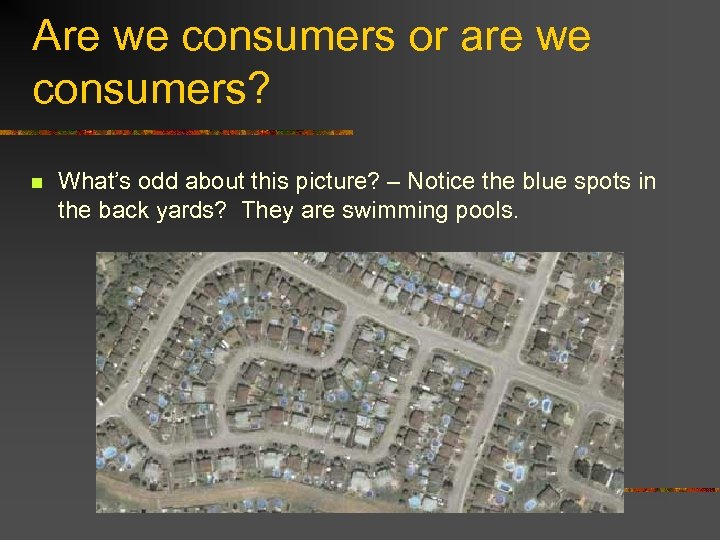 Are we consumers or are we consumers?

What's odd about this picture? – Notice the blue spots in the back yards? They are swimming pools.